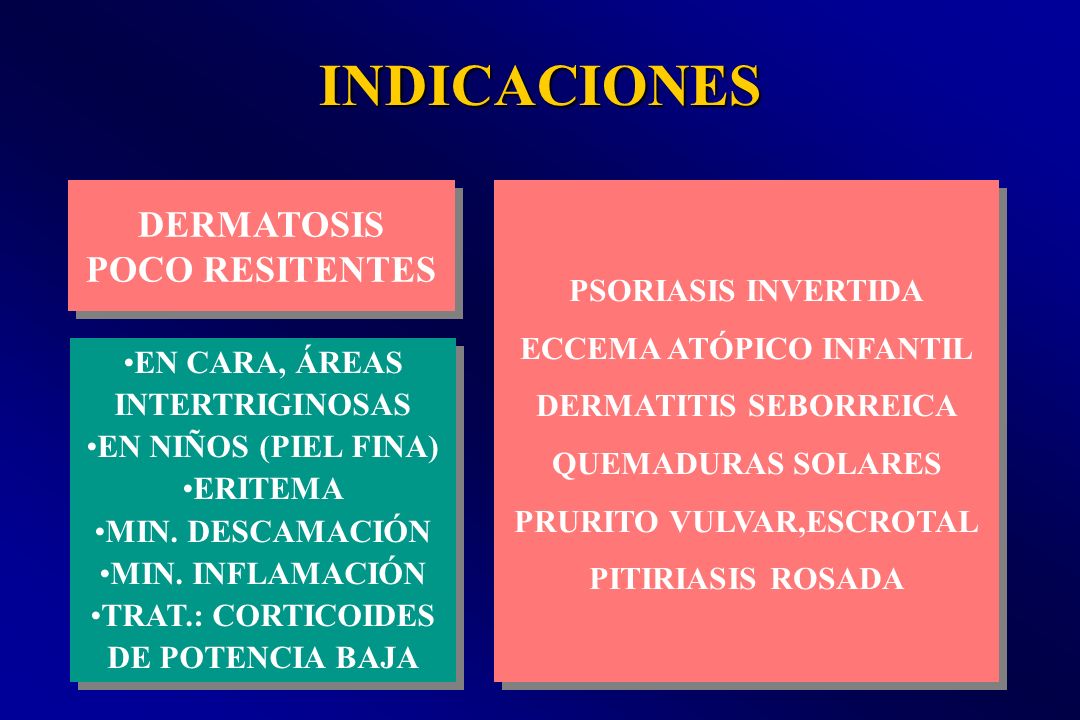 INDICACIONES

DERMATOSIS POCO RESITENTES

•EN CARA, ÁREAS INTERTRIGINOSAS
•EN NIÑOS (PIEL FINA)
•ERITEMA
•MIN. DESCAMACIÓN
•MIN. INFLAMACIÓN
•TRAT.: CORTICOIDES DE POTENCIA BAJA

PSORIASIS INVERTIDA
ECCEMA ATÓPICO INFANTIL
DERMATITIS SEBORREICA
QUEMADURAS SOLARES
PRURITO VULVAR,ESCROTAL
PITIRIASIS ROSADA